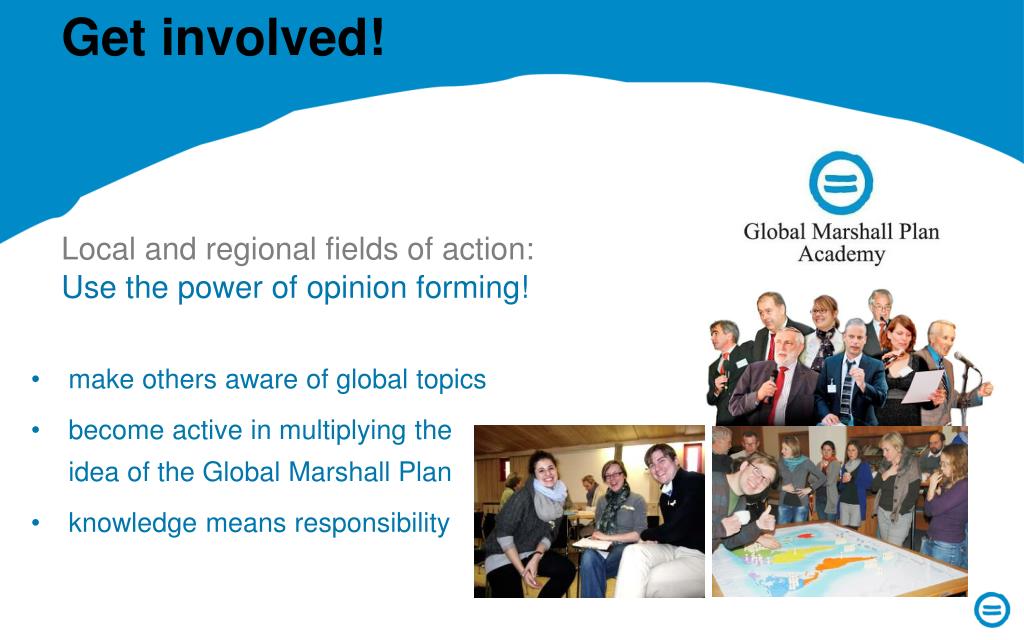 Get involved!

Global Marshall Plan Academy

Local and regional fields of action:
Use the power of opinion forming!

• make others aware of global topics
• become active in multiplying the idea of the Global Marshall Plan
• knowledge means responsibility